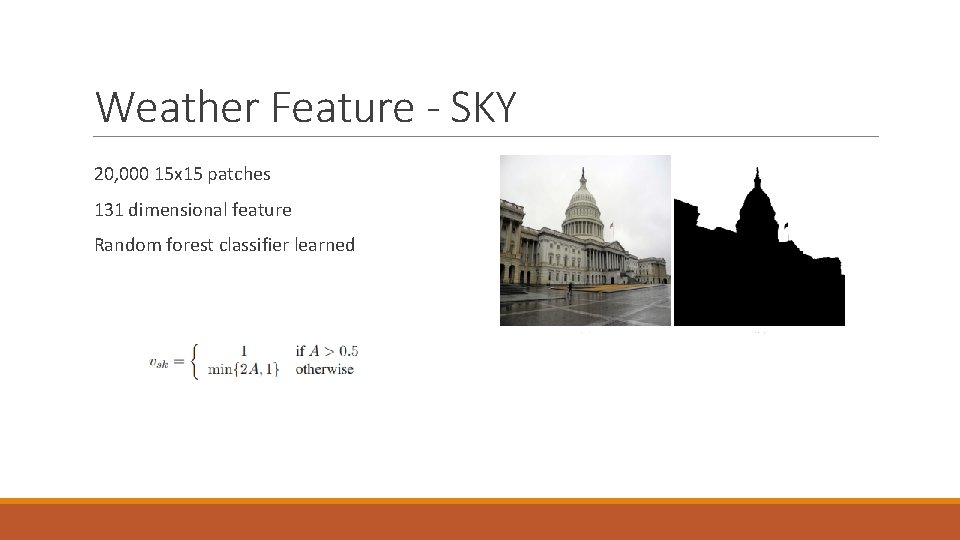 Weather Feature - SKY

20,000 15x15 patches

131 dimensional feature

Random forest classifier learned

$v_{sk} = \begin{cases} 1 & \text{if } A > 0.5 \\ \min\{2A, 1\} & \text{otherwise} \end{cases}$